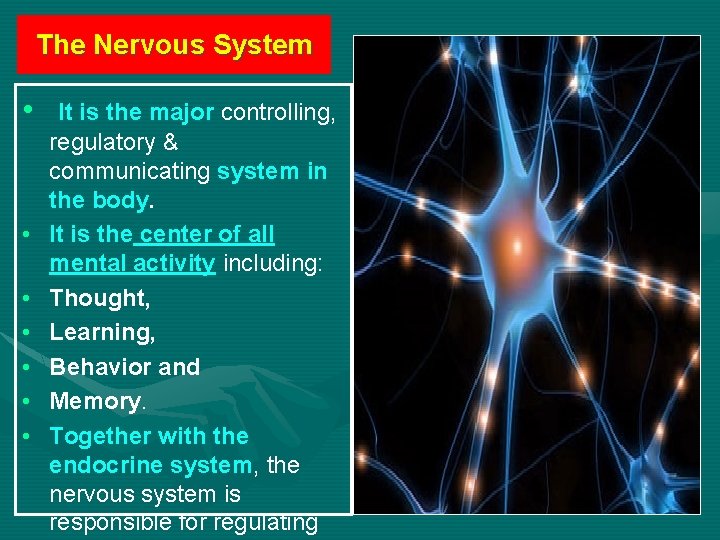 The Nervous System

• It is the major controlling, regulatory & communicating system in the body.
• It is the center of all mental activity including:
• Thought,
• Learning,
• Behavior and
• Memory.
• Together with the endocrine system, the nervous system is responsible for regulating